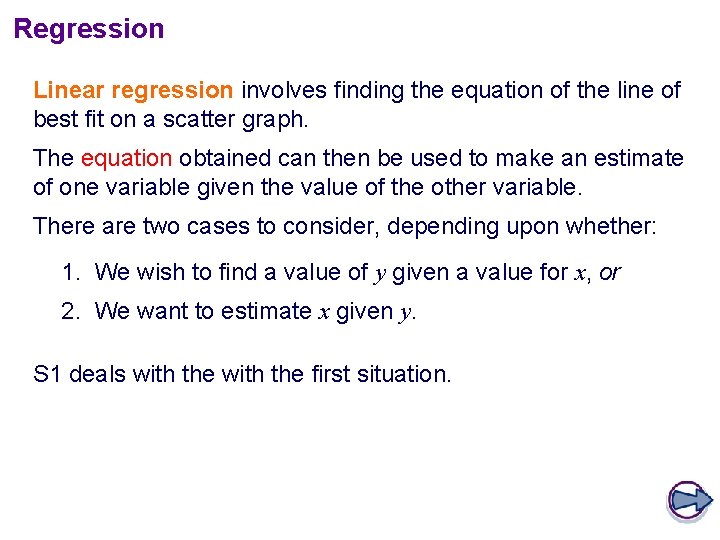 Regression

Linear regression involves finding the equation of the line of best fit on a scatter graph.

The equation obtained can then be used to make an estimate of one variable given the value of the other variable.

There are two cases to consider, depending upon whether:

1. We wish to find a value of $y$ given a value for $x$, or

2. We want to estimate $x$ given $y$.

S1 deals with the with the first situation.